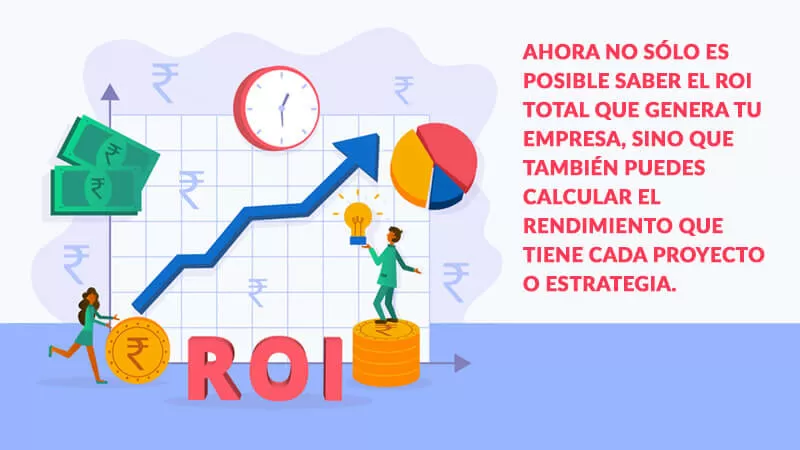 ROI

AHORA NO SÓLO ES POSIBLE SABER EL ROI TOTAL QUE GENERA TU EMPRESA, SINO QUE TAMBIÉN PUEDES CALCULAR EL RENDIMIENTO QUE TIENE CADA PROYECTO O ESTRATEGIA.